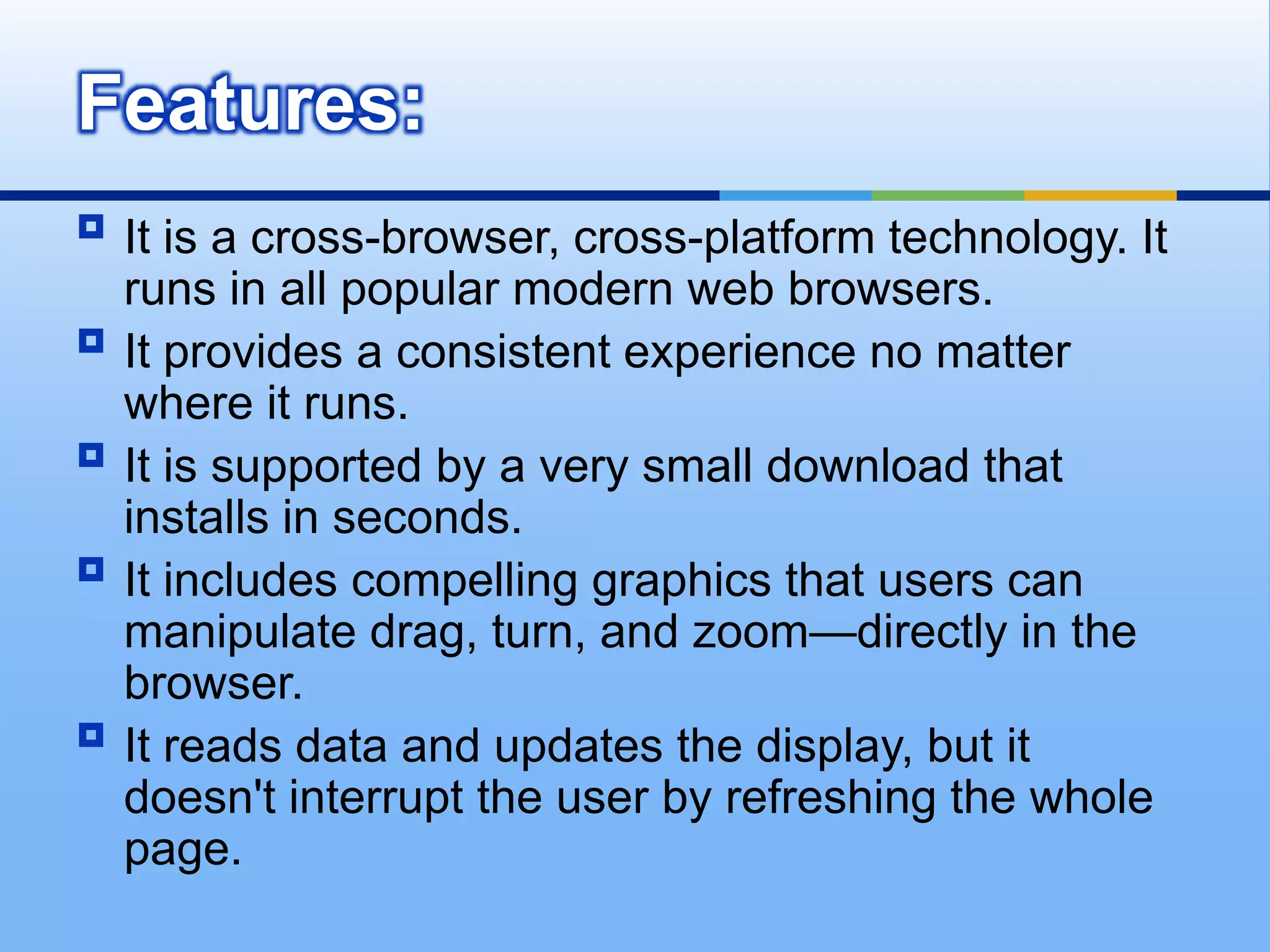 Features:

It is a cross-browser, cross-platform technology. It runs in all popular modern web browsers.

It provides a consistent experience no matter where it runs.

It is supported by a very small download that installs in seconds.

It includes compelling graphics that users can manipulate drag, turn, and zoom—directly in the browser.

It reads data and updates the display, but it doesn't interrupt the user by refreshing the whole page.